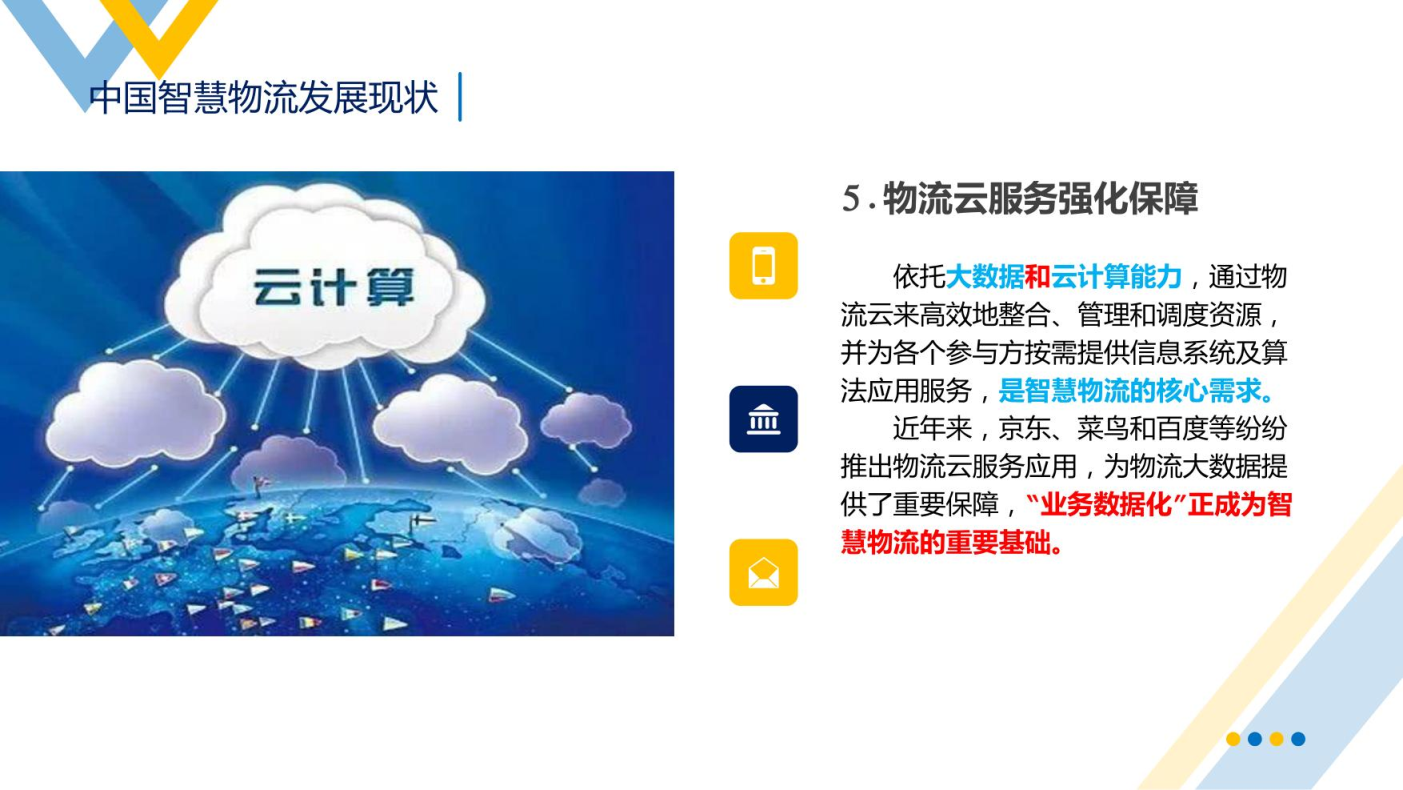 中国智慧物流发展现状

云计算

5.物流云服务强化保障

依托大数据和云计算能力，通过物流云来高效地整合、管理和调度资源，并为各个参与方按需提供信息系统及算法应用服务，是智慧物流的核心需求。

近年来，京东、菜鸟和百度等纷纷推出物流云服务应用，为物流大数据提供了重要保障，“业务数据化”正成为智慧物流的重要基础。